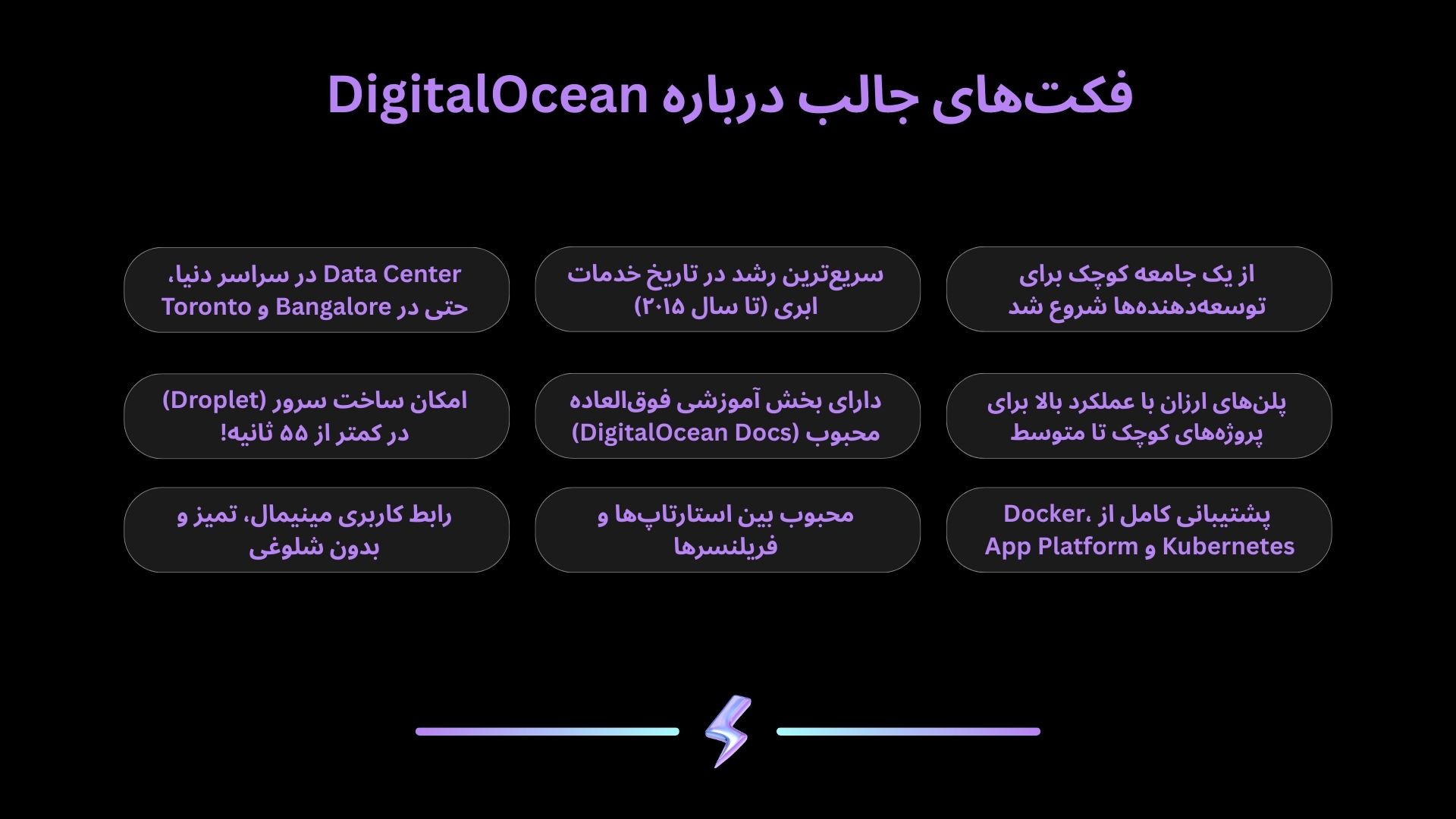 فکت‌های جالب درباره DigitalOcean

از یک جامعه کوچک برای توسعه‌دهنده‌ها شروع شد

سریع‌ترین رشد در تاریخ خدمات ابری (تا سال ۲۰۱۵)

Data Center در سراسر دنیا، حتی در Bangalore و Toronto

پلن‌های ارزان با عملکرد بالا برای پروژه‌های کوچک تا متوسط

دارای بخش آموزشی فوق‌العاده محبوب (DigitalOcean Docs)

امکان ساخت سرور (Droplet) در کمتر از ۵۵ ثانیه!

پشتیبانی کامل از Docker، Kubernetes و App Platform

محبوب بین استارتاپ‌ها و فریلنسرها

رابط کاربری مینیمال، تمیز و بدون شلوغی